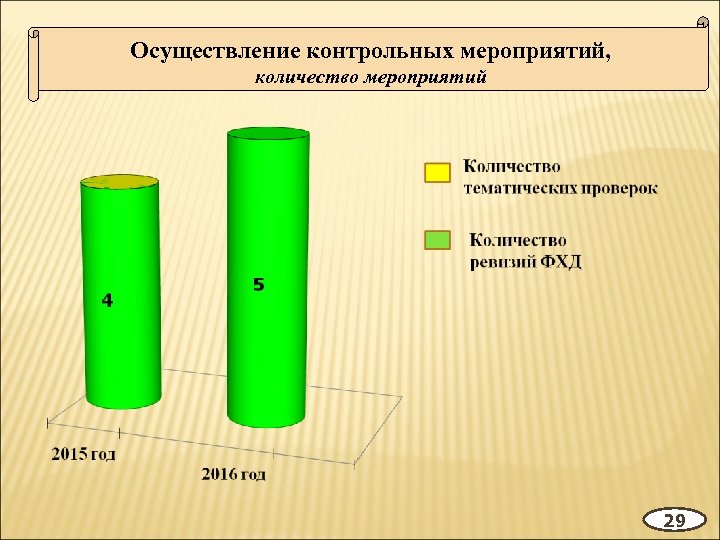 Осуществление контрольных мероприятий,
количество мероприятий

Количество тематических проверок

Количество ревизий ФХД

4

5

2015 год

2016 год

29